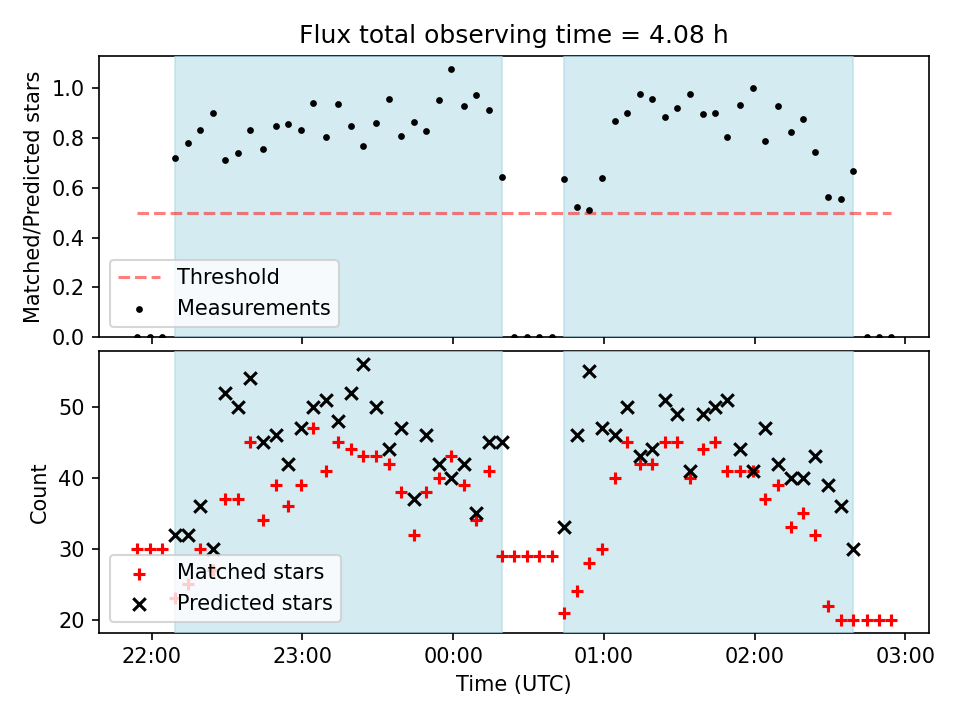 Flux total observing time = 4.08 h

Matched/Predicted stars

1.0
0.8
0.6
0.4
0.2
0.0

Threshold
Measurements

Count

50
40
30
20

Matched stars
Predicted stars

22:00
23:00
00:00
01:00
02:00
03:00

Time (UTC)